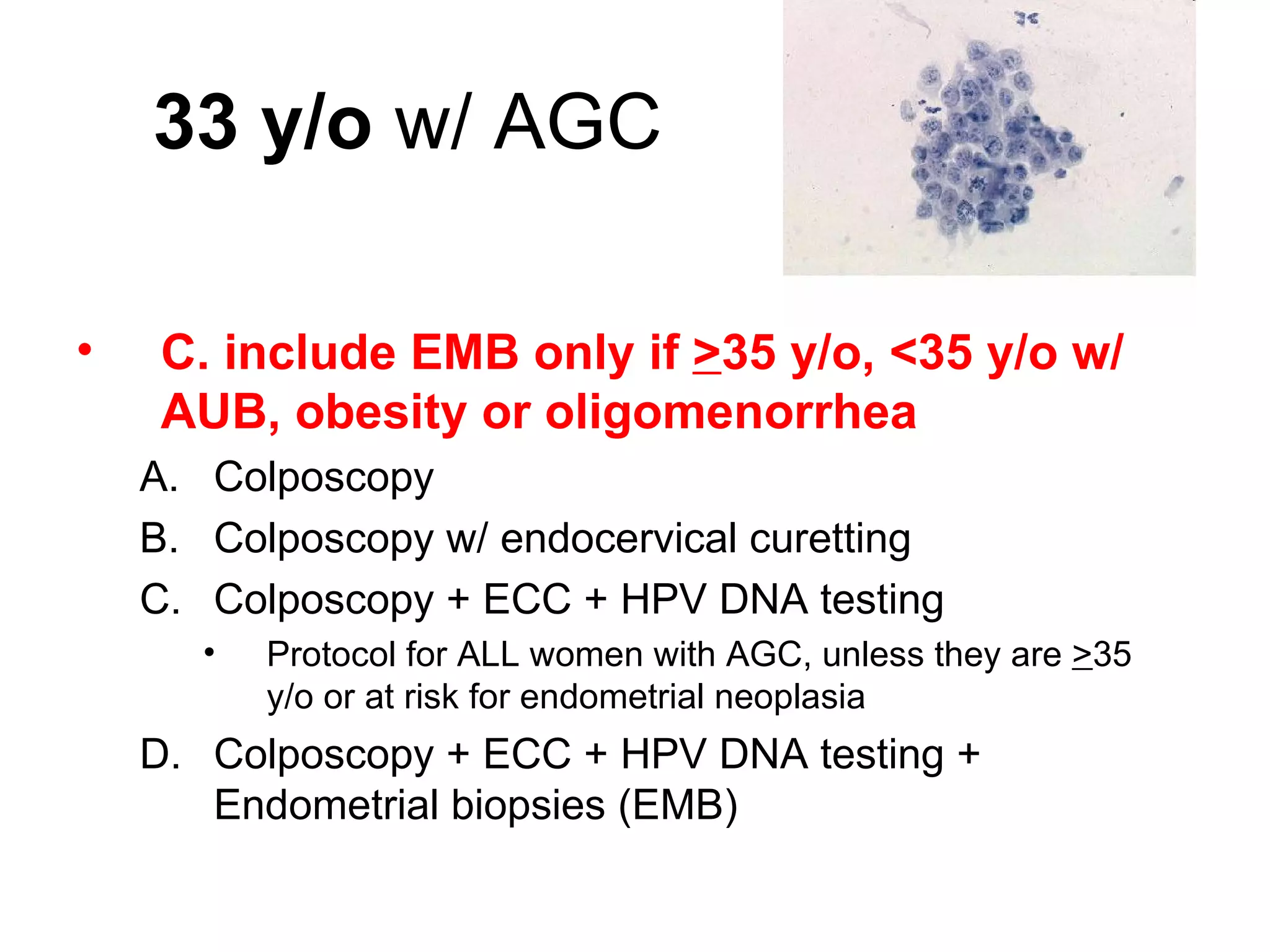 33 y/o w/ AGC

• C. include EMB only if $\geq$35 y/o, <35 y/o w/ AUB, obesity or oligomenorrhea

A. Colposcopy
B. Colposcopy w/ endocervical curetting
C. Colposcopy + ECC + HPV DNA testing
• Protocol for ALL women with AGC, unless they are $\geq$35 y/o or at risk for endometrial neoplasia
D. Colposcopy + ECC + HPV DNA testing + Endometrial biopsies (EMB)